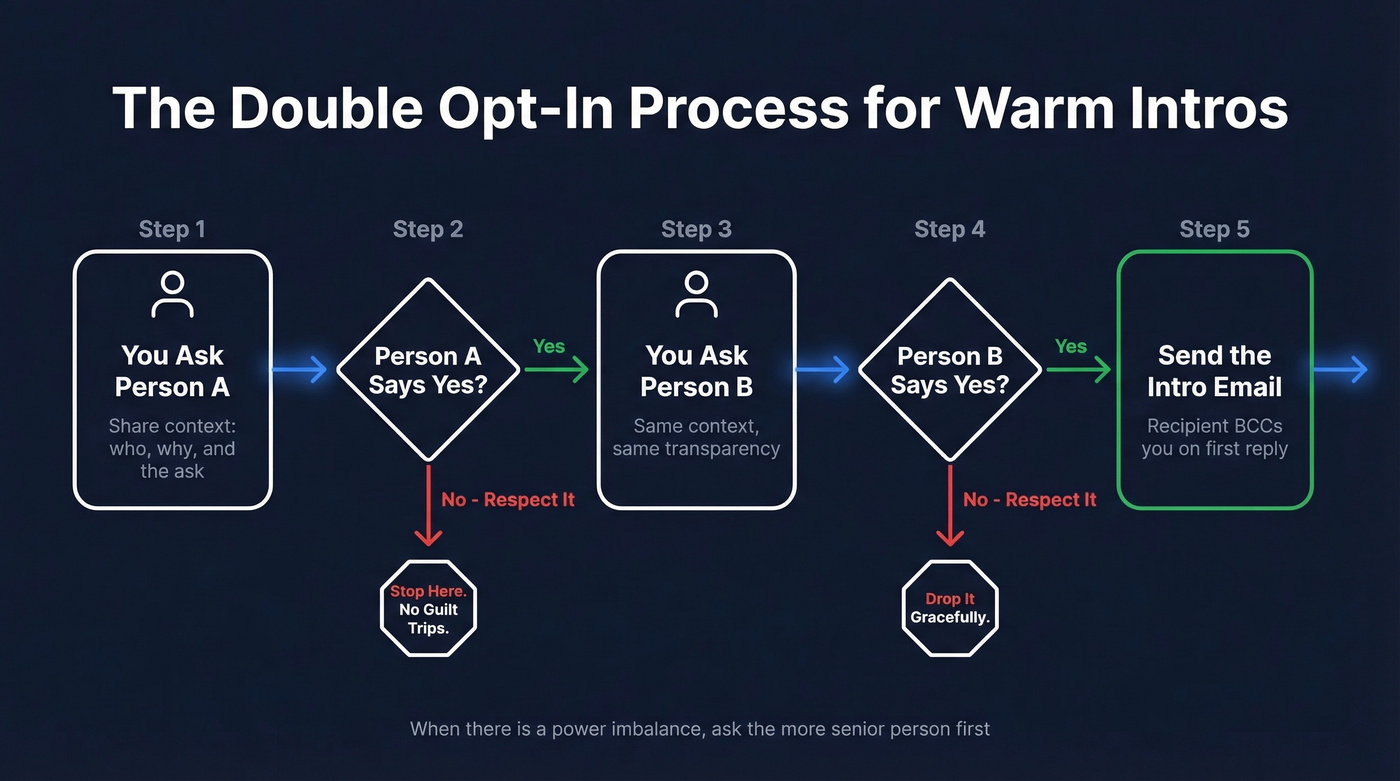 The Double Opt-In Process for Warm Intros

Step 1

You Ask Person A

Share context: who, why, and the ask

Step 2

Person A Says Yes?

Yes

No - Respect It

Stop Here. No Guilt Trips.

Step 3

You Ask Person B

Same context, same transparency

Step 4

Person B Says Yes?

Yes

No - Respect It

Drop It Gracefully.

Step 5

Send the Intro Email

Recipient BCCs you on first reply

When there is a power imbalance, ask the more senior person first